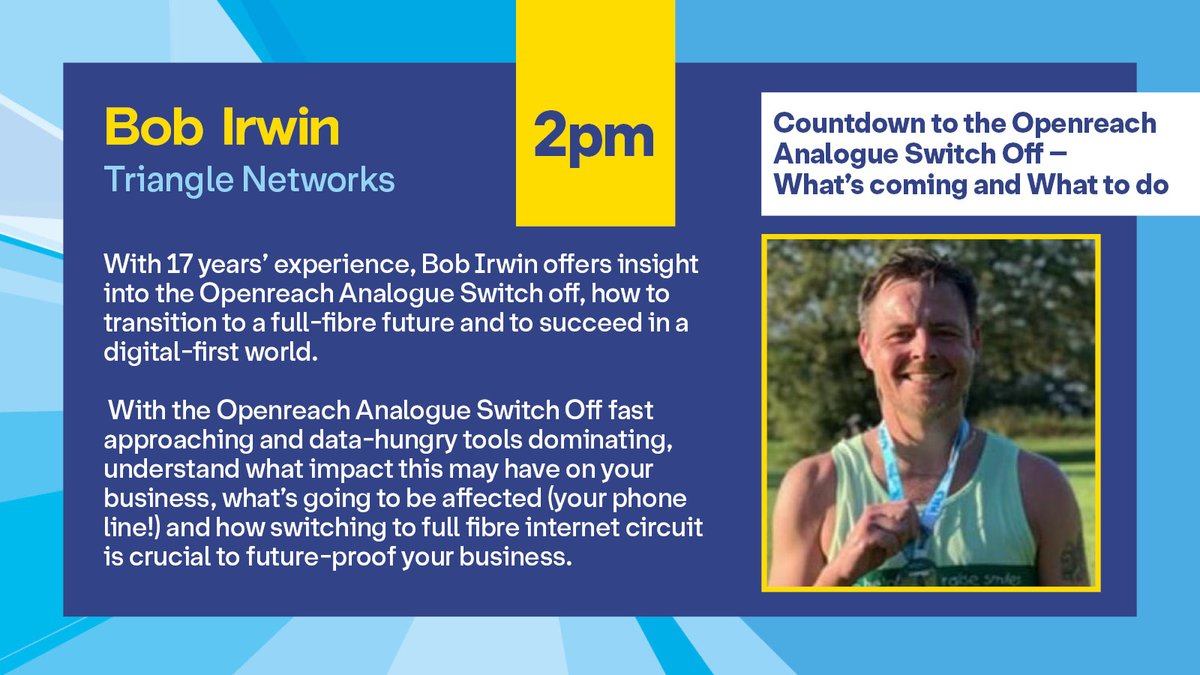 Bob Irwin
Triangle Networks

2pm

Countdown to the Openreach Analogue Switch Off – What's coming and What to do

With 17 years' experience, Bob Irwin offers insight into the Openreach Analogue Switch off, how to transition to a full-fibre future and to succeed in a digital-first world.

With the Openreach Analogue Switch Off fast approaching and data-hungry tools dominating, understand what impact this may have on your business, what's going to be affected (your phone line!) and how switching to full fibre internet circuit is crucial to future-proof your business.

raise smiles